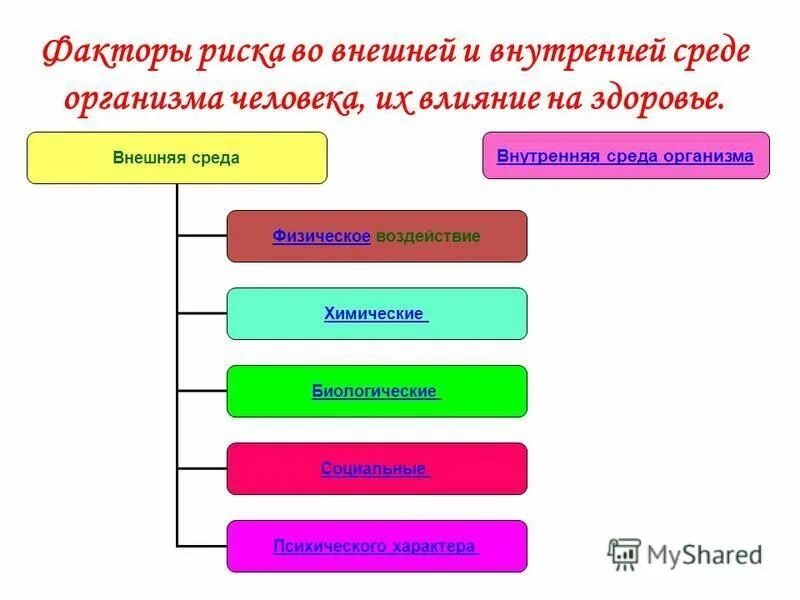 Факторы риска во внешней и внутренней среде организма человека, их влияние на здоровье.

Внешняя среда

Внутренняя среда организма

Физическое воздействие

Химические

Биологические

Социальные

Психического характера

MyShared